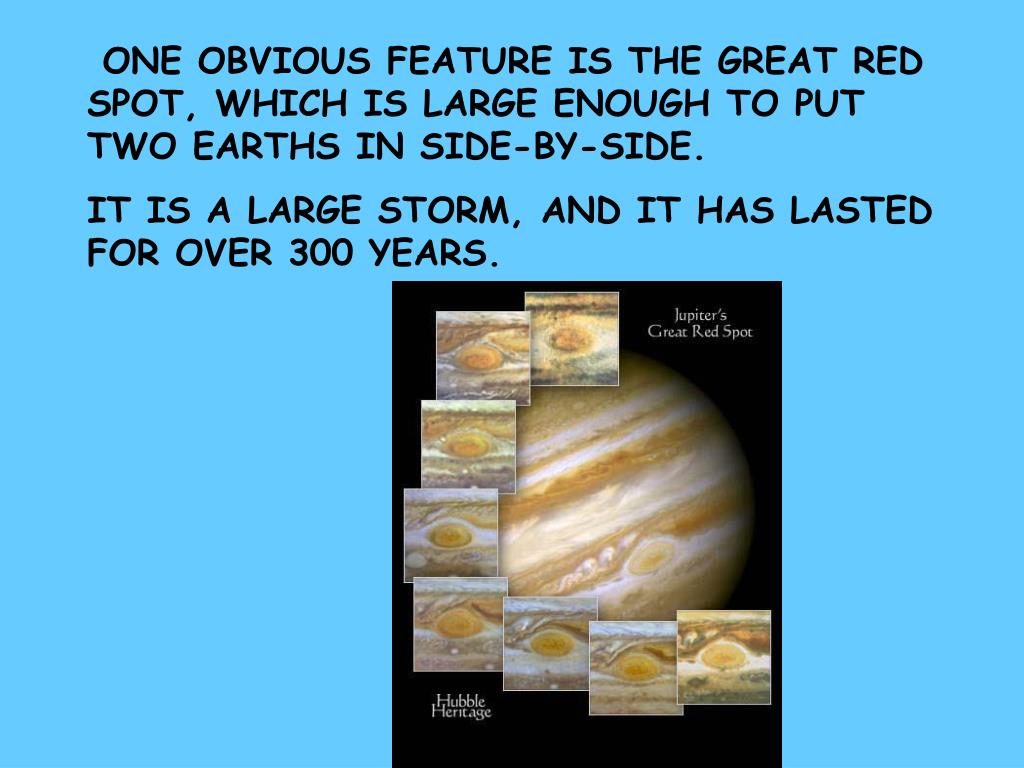 ONE OBVIOUS FEATURE IS THE GREAT RED SPOT, WHICH IS LARGE ENOUGH TO PUT TWO EARTHS IN SIDE-BY-SIDE.

IT IS A LARGE STORM, AND IT HAS LASTED FOR OVER 300 YEARS.

Jupiter's Great Red Spot

Hubble Heritage